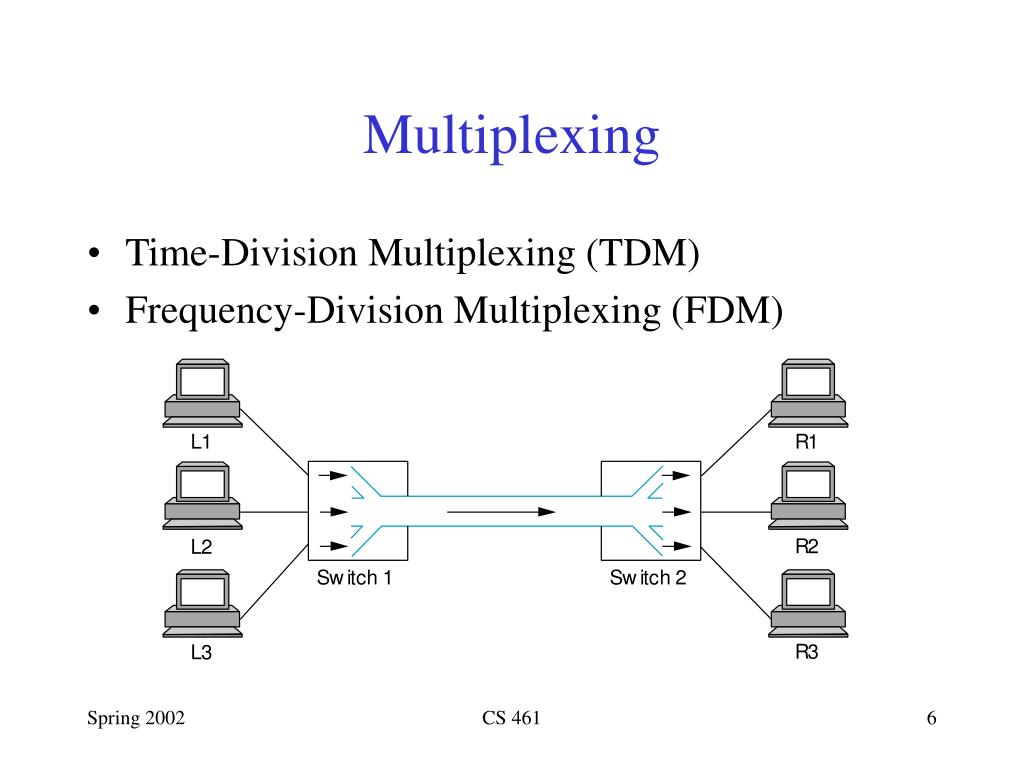 Multiplexing

• Time-Division Multiplexing (TDM)
• Frequency-Division Multiplexing (FDM)

L1
L2
L3
Switch 1
Switch 2
R1
R2
R3

Spring 2002
CS 461
6